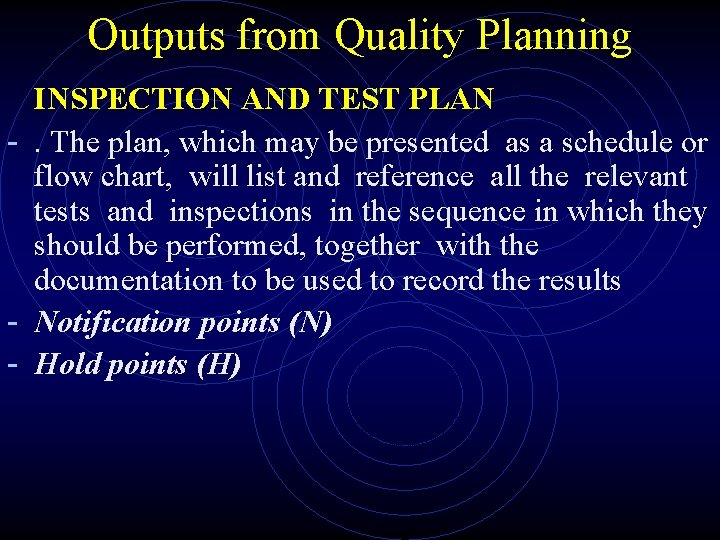 Outputs from Quality Planning

INSPECTION AND TEST PLAN

- . The plan, which may be presented as a schedule or flow chart, will list and reference all the relevant tests and inspections in the sequence in which they should be performed, together with the documentation to be used to record the results
- Notification points (N)
- Hold points (H)